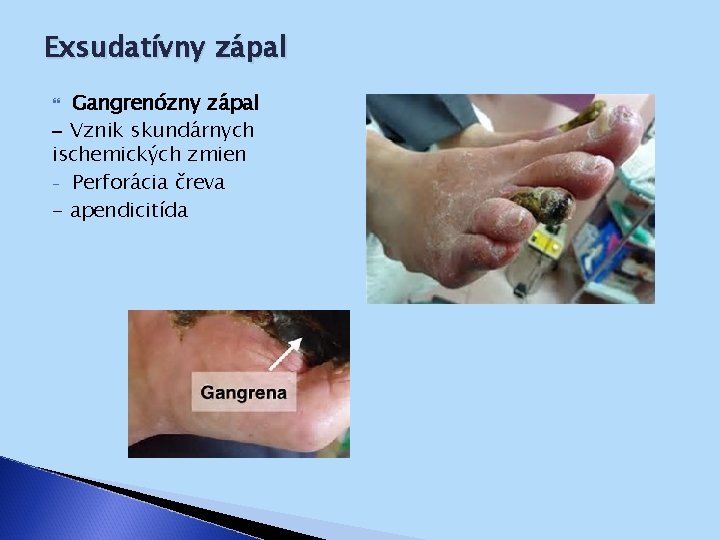 Exsudatívny zápal

Gangrenózny zápal

– Vznik skundárnych ischemických zmien

- Perforácia čreva

- apendicitída

Gangrena